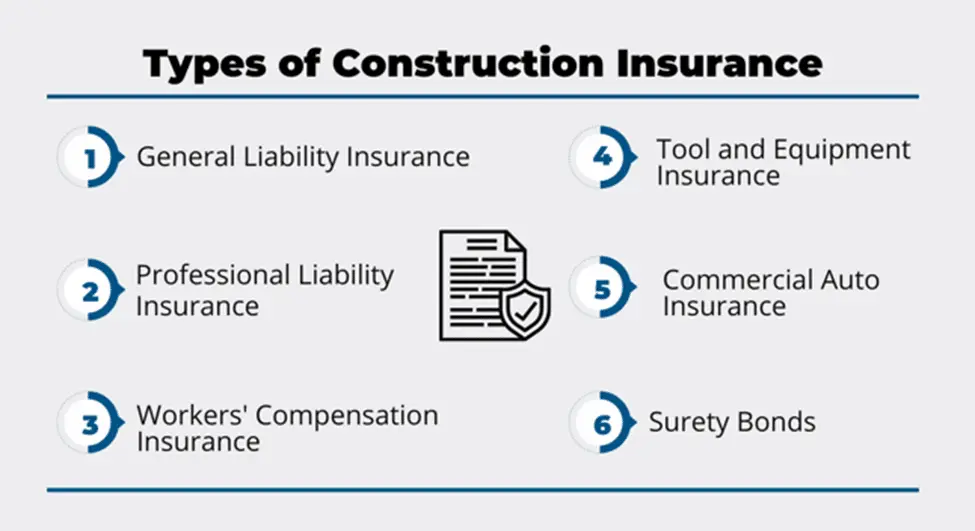 Types of Construction Insurance

1 General Liability Insurance

2 Professional Liability Insurance

3 Workers' Compensation Insurance

4 Tool and Equipment Insurance

5 Commercial Auto Insurance

6 Surety Bonds